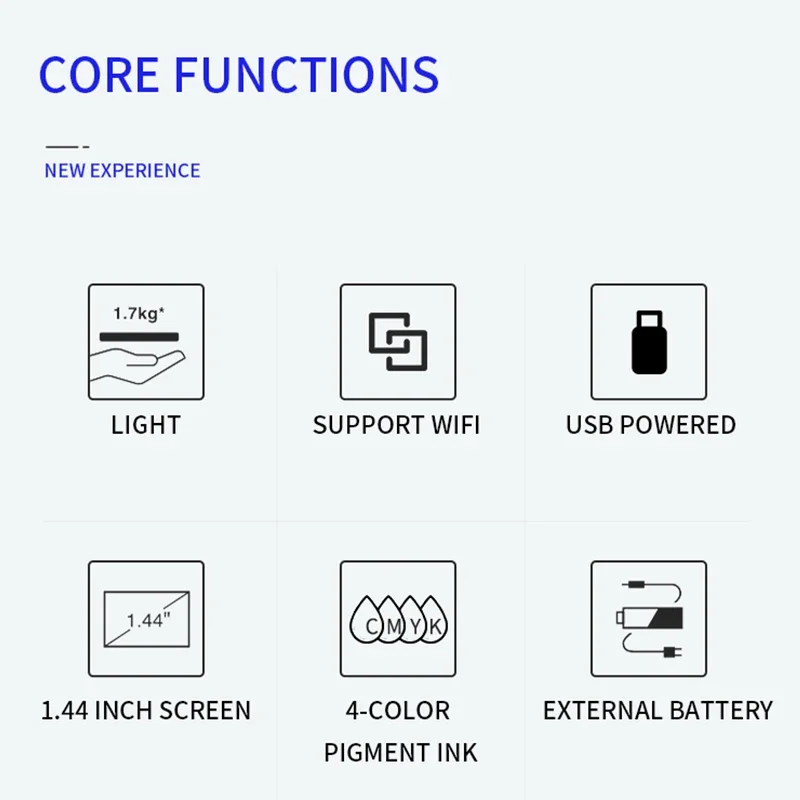 CORE FUNCTIONS

NEW EXPERIENCE

1.7kg*

LIGHT

SUPPORT WIFI

USB POWERED

1.44"

1.44 INCH SCREEN

C M Y K

4-COLOR PIGMENT INK

EXTERNAL BATTERY